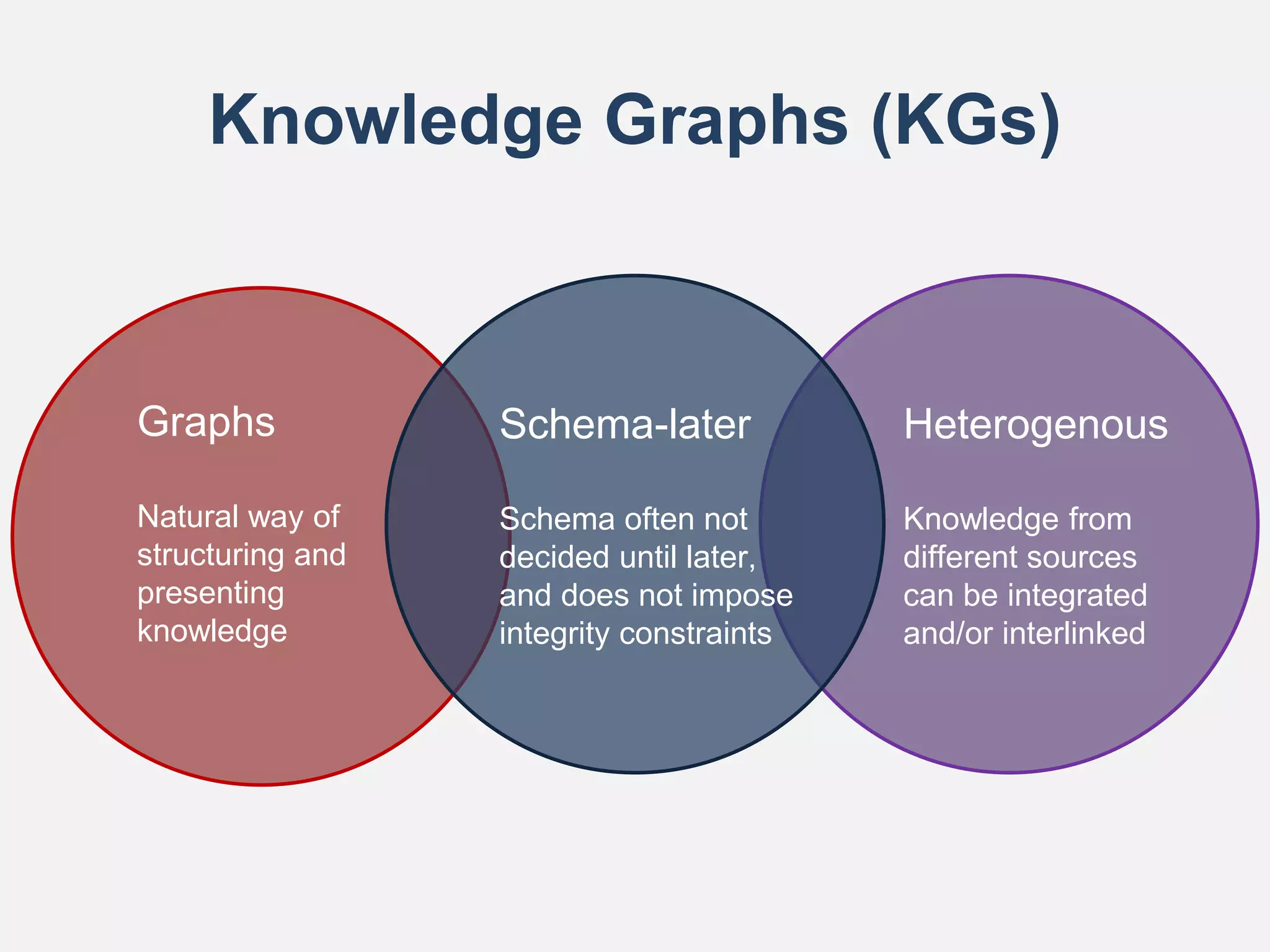 Knowledge Graphs (KGs)

Graphs

Natural way of structuring and presenting knowledge

Schema-later

Schema often not decided until later, and does not impose integrity constraints

Heterogenous

Knowledge from different sources can be integrated and/or interlinked